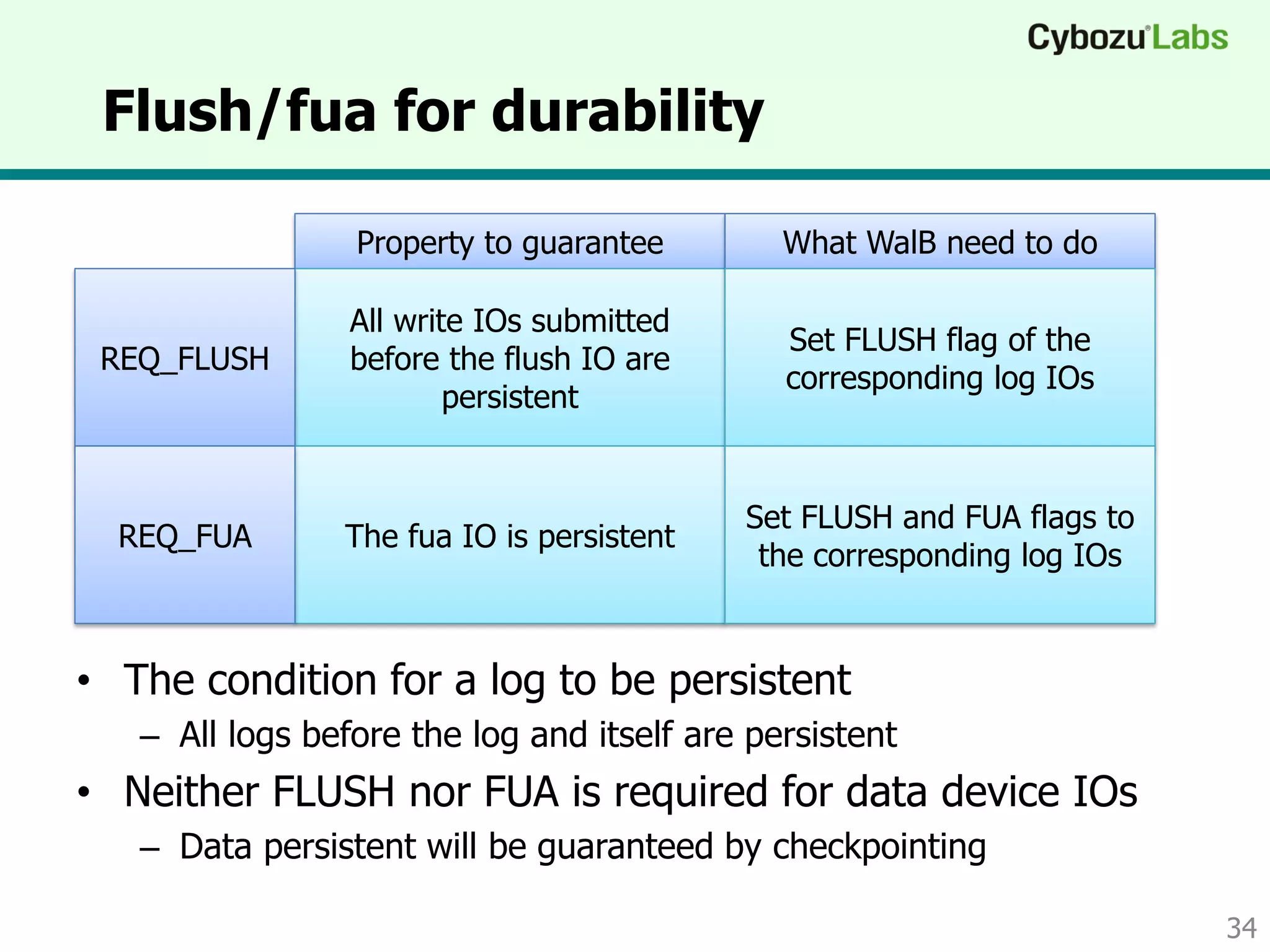 Cybozu Labs

Flush/fua for durability

| | Property to guarantee | What WalB need to do |
|---|---|---|
| REQ_FLUSH | All write IOs submitted before the flush IO are persistent | Set FLUSH flag of the corresponding log IOs |
| REQ_FUA | The fua IO is persistent | Set FLUSH and FUA flags to the corresponding log IOs |

• The condition for a log to be persistent
– All logs before the log and itself are persistent

• Neither FLUSH nor FUA is required for data device IOs
– Data persistent will be guaranteed by checkpointing

34